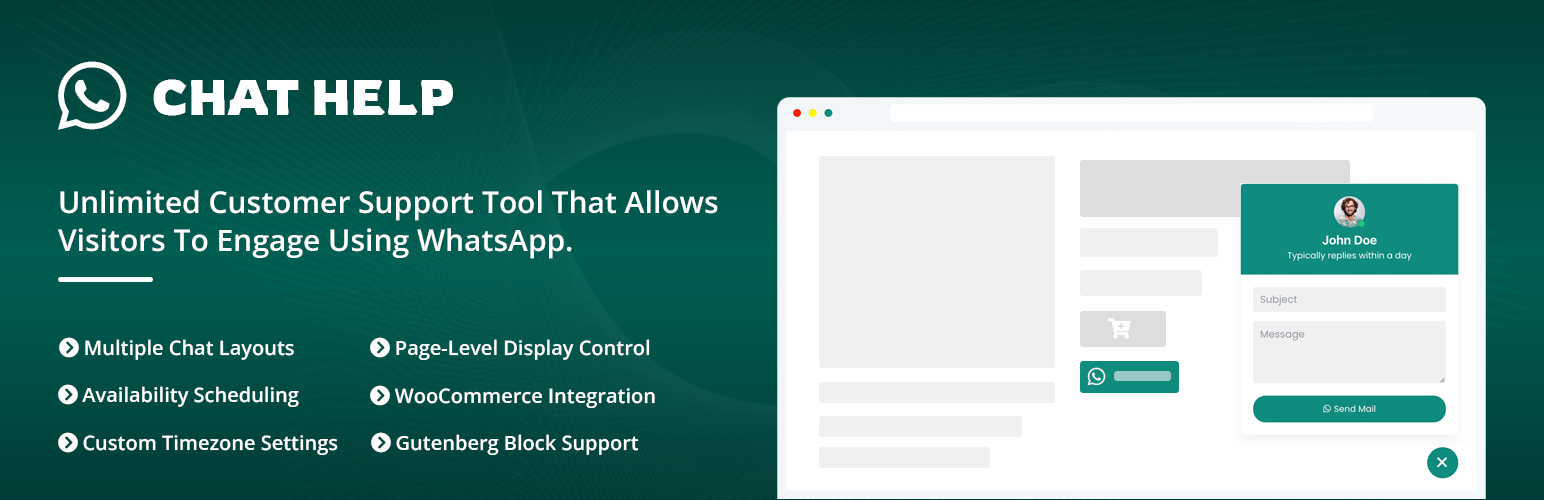 CHAT HELP

Unlimited Customer Support Tool That Allows Visitors To Engage Using WhatsApp.

Multiple Chat Layouts

Availability Scheduling

Custom Timezone Settings

Page-Level Display Control

WooCommerce Integration

Gutenberg Block Support

John Doe
Typically replies within a day

Subject

Message

Send Mail